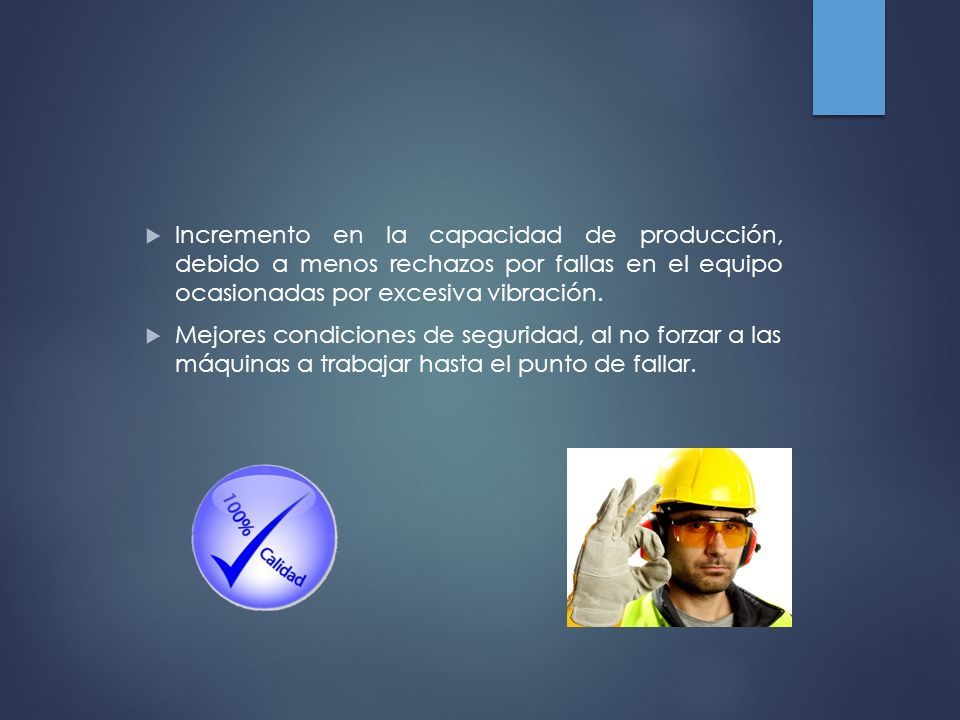 Incremento en la capacidad de producción, debido a menos rechazos por fallas en el equipo ocasionadas por excesiva vibración.

Mejores condiciones de seguridad, al no forzar a las máquinas a trabajar hasta el punto de fallar.

100%
Calidad